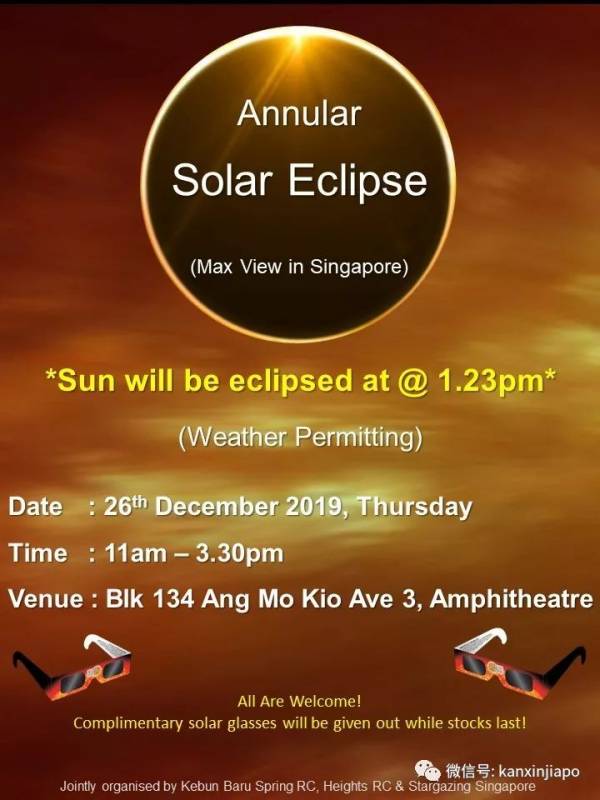 Annular
Solar Eclipse
(Max View in Singapore)

*Sun will be eclipsed at @ 1.23pm*

(Weather Permitting)

Date : 26$^{th}$ December 2019, Thursday

Time : 11am – 3.30pm

Venue : Blk 134 Ang Mo Kio Ave 3, Amphitheatre

All Are Welcome!
Complimentary solar glasses will be given out while stocks last!

微信号: kanxinjiapo

Jointly organised by Kebun Baru Spring RC, Heights RC & Stargazing Singapore